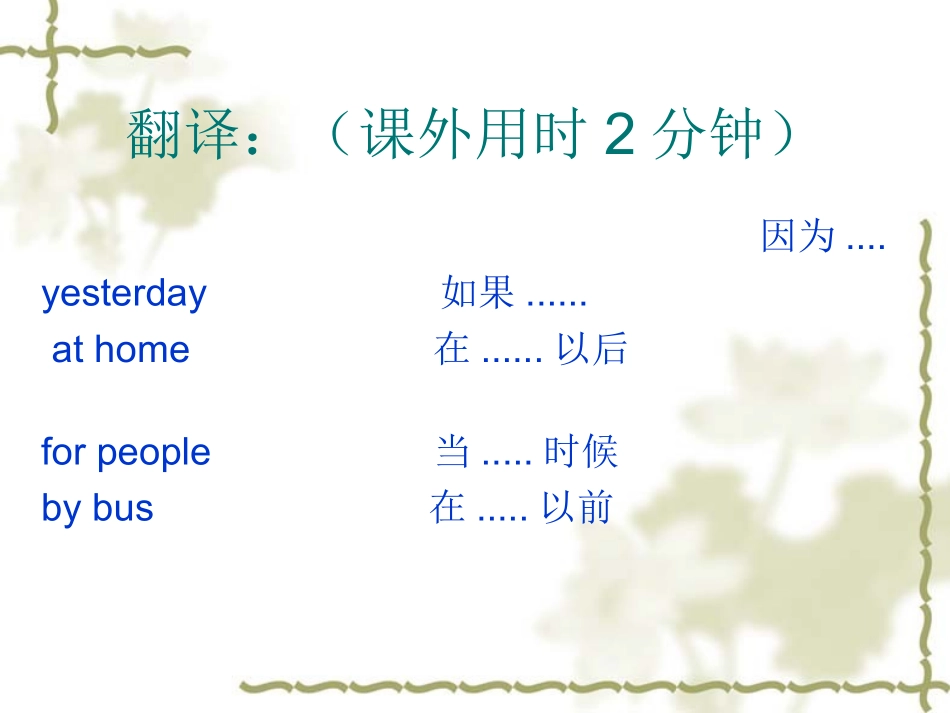 翻译：（课外用时2分钟）

因为....

yesterday

如果......

at home

在......以后

for people

当.....时候

by bus

在.....以前